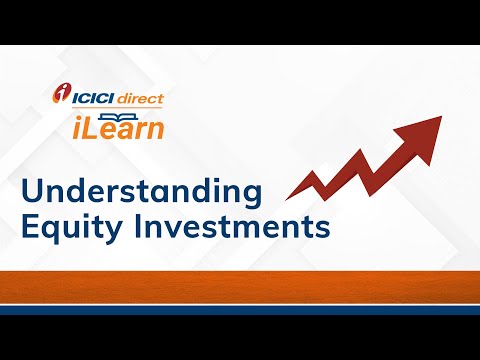 ICICI direct
iLearn

Understanding Equity Investments